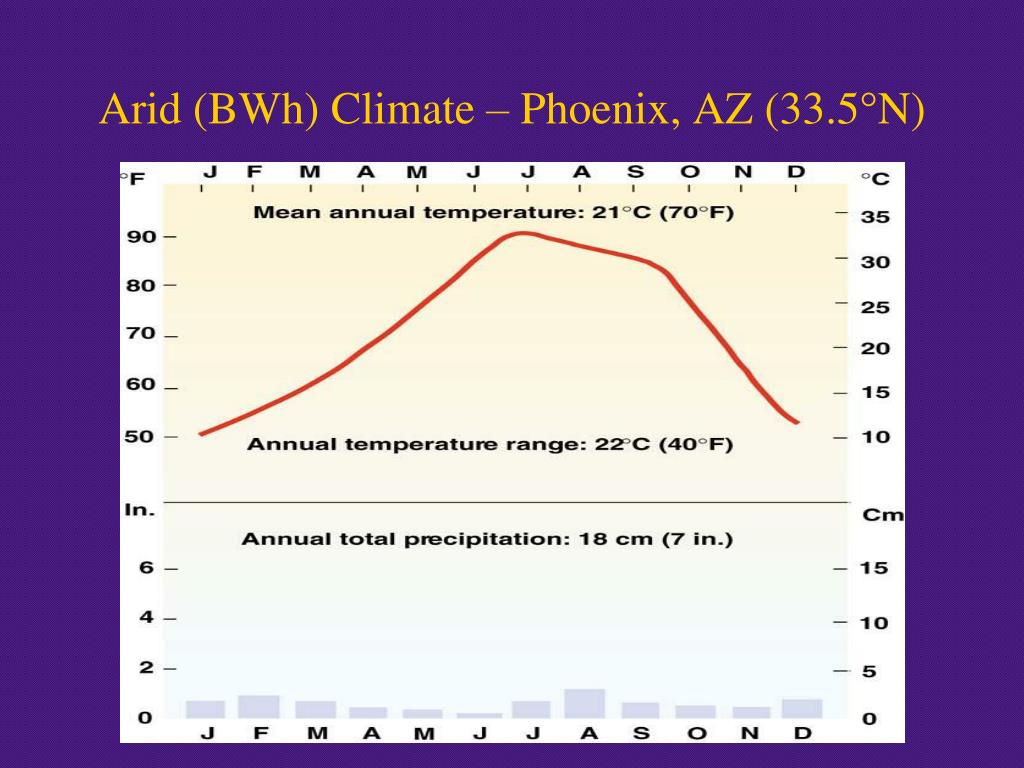 Arid (BWh) Climate – Phoenix, AZ (33.5°N)

°F J F M A M J J A S O N D °C

Mean annual temperature: 21°C (70°F)

90
80
70
60
50

35
30
25
20
15
10

Annual temperature range: 22°C (40°F)

In. Cm

Annual total precipitation: 18 cm (7 in.)

6
4
2
0

15
10
5
0

J F M A M J J A S O N D